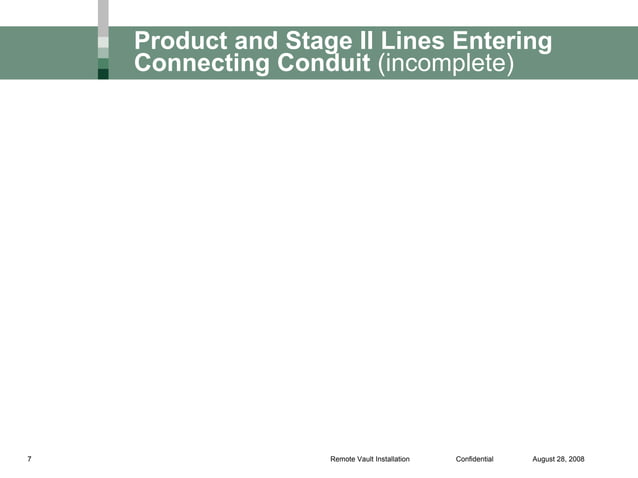 Product and Stage II Lines Entering Connecting Conduit (incomplete)

7 Remote Vault Installation Confidential August 28, 2008